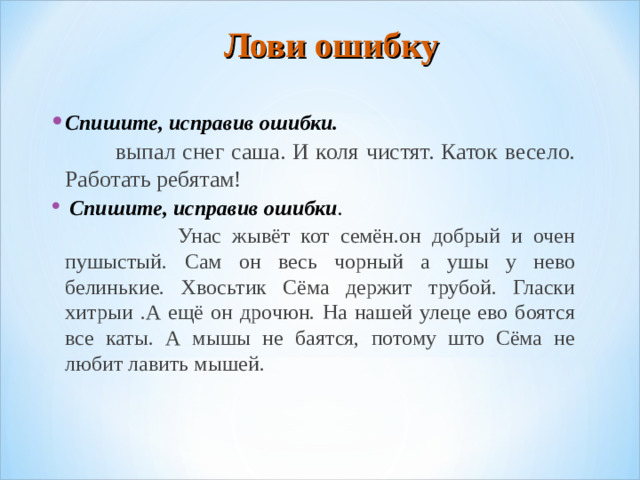 Лови ошибку

• Спишите, исправив ошибки.

выпал снег саша. И коля чистят. Каток весело. Работать ребятам!

• Спишите, исправив ошибки.

Унас жывёт кот семён.он добрый и очен пушыстый. Сам он весь чорный а ушы у нево белинькие. Хвосьтик Сёма держит трубой. Гласки хитрыи .А ещё он дрочюн. На нашей улеце ево боятся все каты. А мышы не баятся, потому што Сёма не любит лавить мышей.